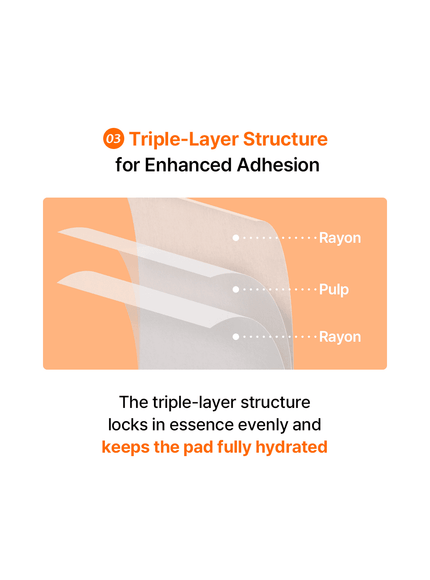 03 Triple-Layer Structure
for Enhanced Adhesion

Rayon
Pulp
Rayon

The triple-layer structure locks in essence evenly and keeps the pad fully hydrated